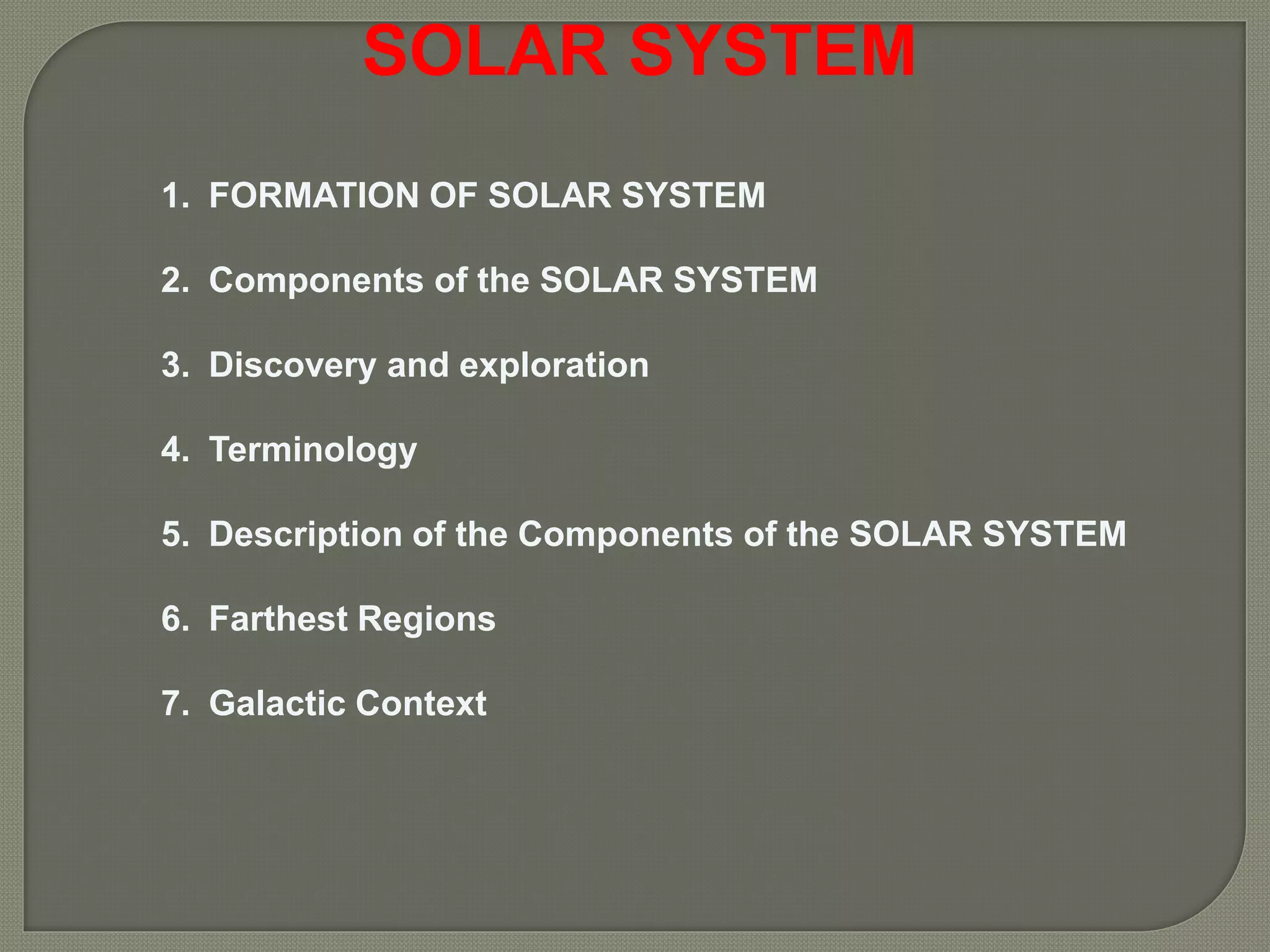 SOLAR SYSTEM

1. FORMATION OF SOLAR SYSTEM

2. Components of the SOLAR SYSTEM

3. Discovery and exploration

4. Terminology

5. Description of the Components of the SOLAR SYSTEM

6. Farthest Regions

7. Galactic Context